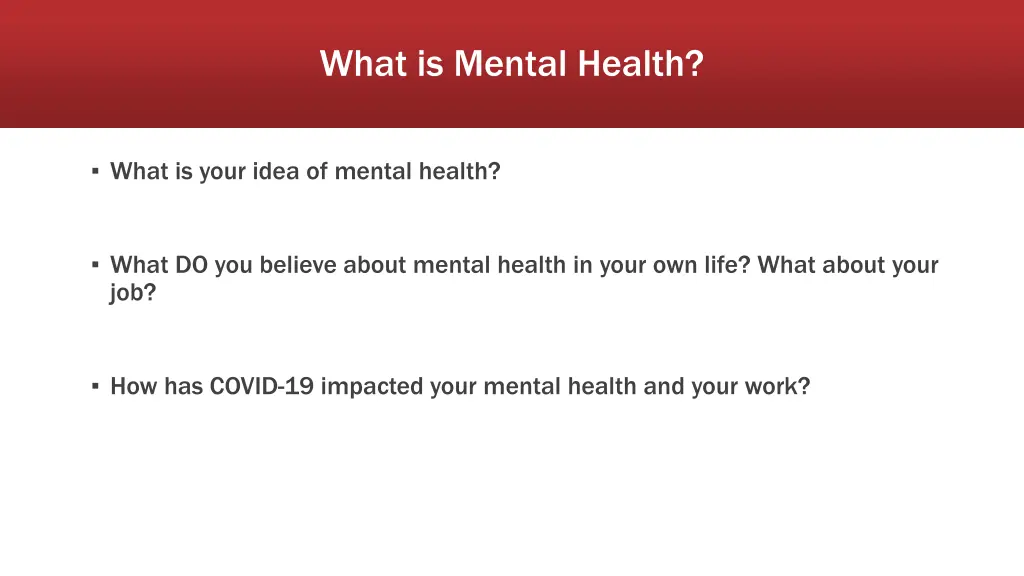 What is Mental Health?

▪ What is your idea of mental health?

▪ What DO you believe about mental health in your own life? What about your job?

▪ How has COVID-19 impacted your mental health and your work?